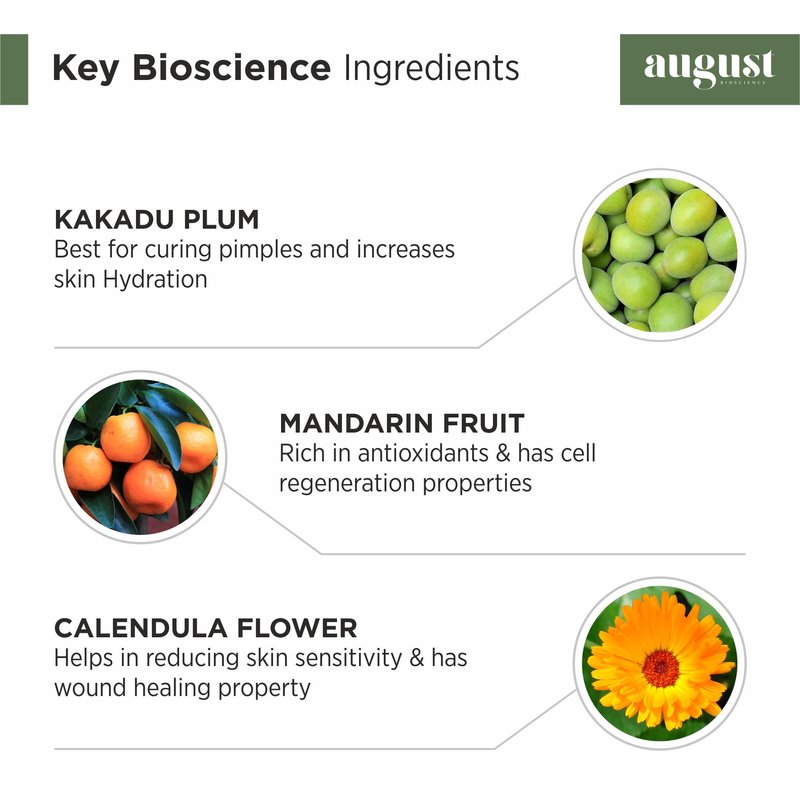 Key Bioscience Ingredients

august
BIOSCIENCE

KAKADU PLUM
Best for curing pimples and increases skin Hydration

MANDARIN FRUIT
Rich in antioxidants & has cell regeneration properties

CALENDULA FLOWER
Helps in reducing skin sensitivity & has wound healing property